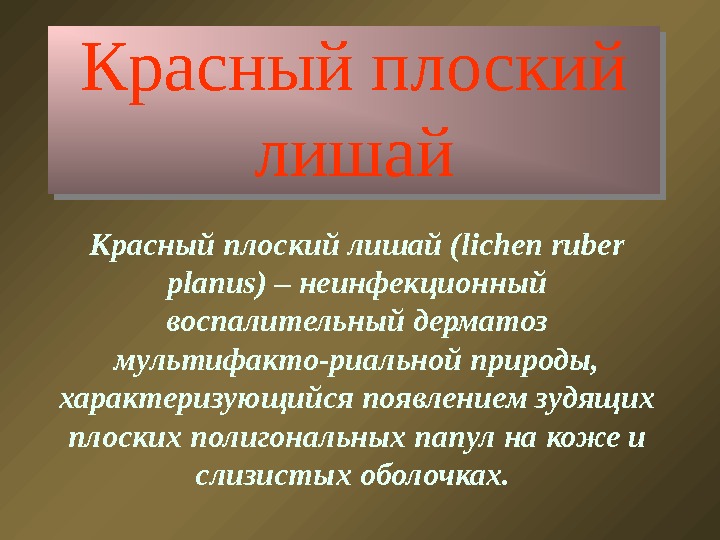 Красный плоский лишай

Красный плоский лишай (lichen ruber planus) – неинфекционный воспалительный дерматоз мультифакто-риальной природы, характеризующийся появлением зудящих плоских полигональных папул на коже и слизистых оболочках.